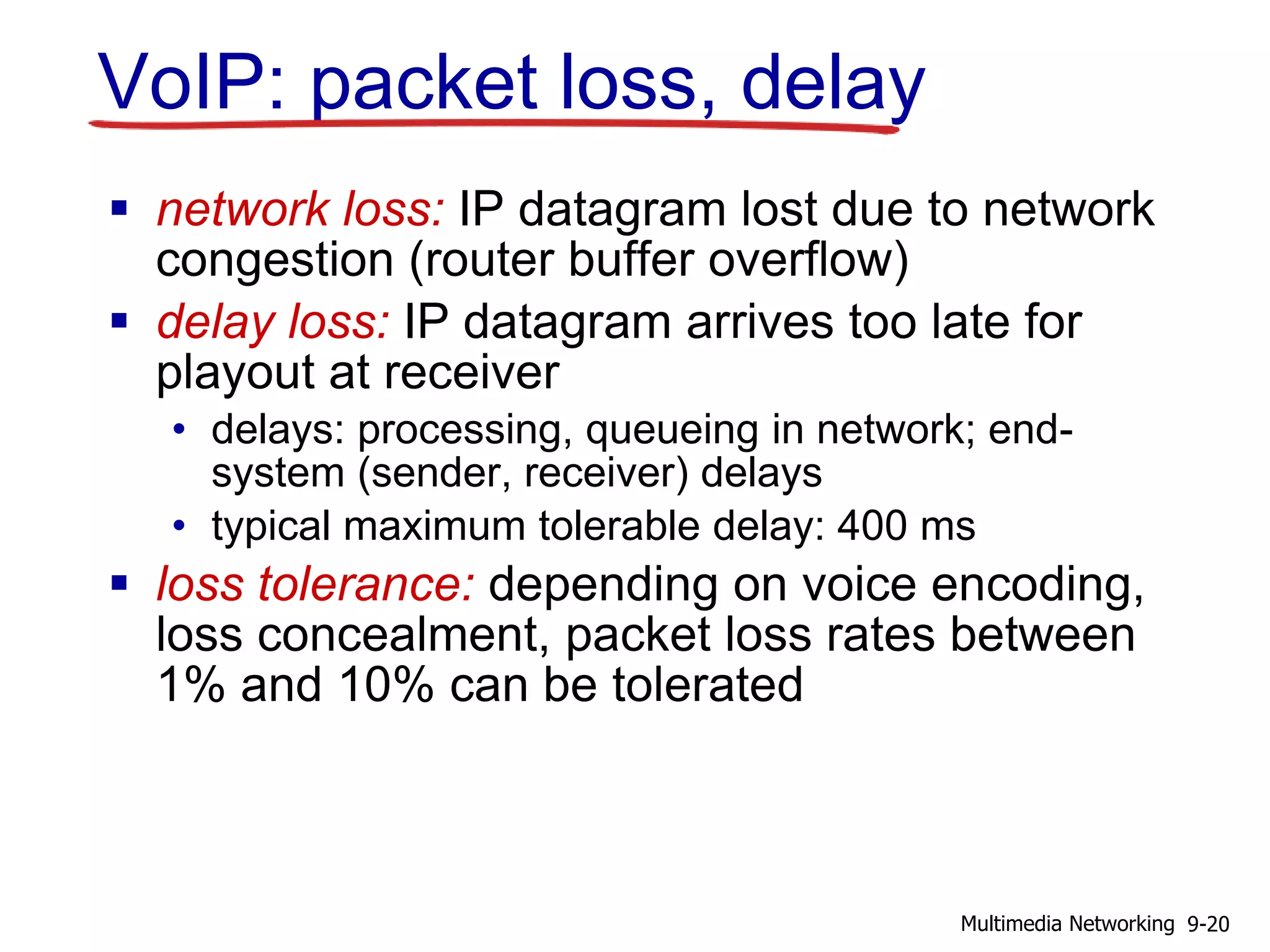 VoIP: packet loss, delay

▪ network loss: IP datagram lost due to network congestion (router buffer overflow)

▪ delay loss: IP datagram arrives too late for playout at receiver

• delays: processing, queueing in network; end-system (sender, receiver) delays

• typical maximum tolerable delay: 400 ms

▪ loss tolerance: depending on voice encoding, loss concealment, packet loss rates between 1% and 10% can be tolerated

Multimedia Networking 9-20